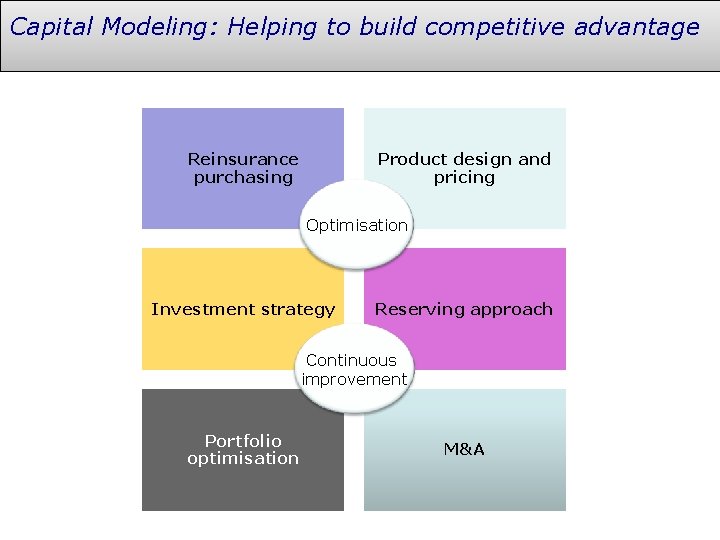 Capital Modeling: Helping to build competitive advantage

Reinsurance purchasing

Product design and pricing

Optimisation

Investment strategy

Reserving approach

Continuous improvement

Portfolio optimisation

M&A